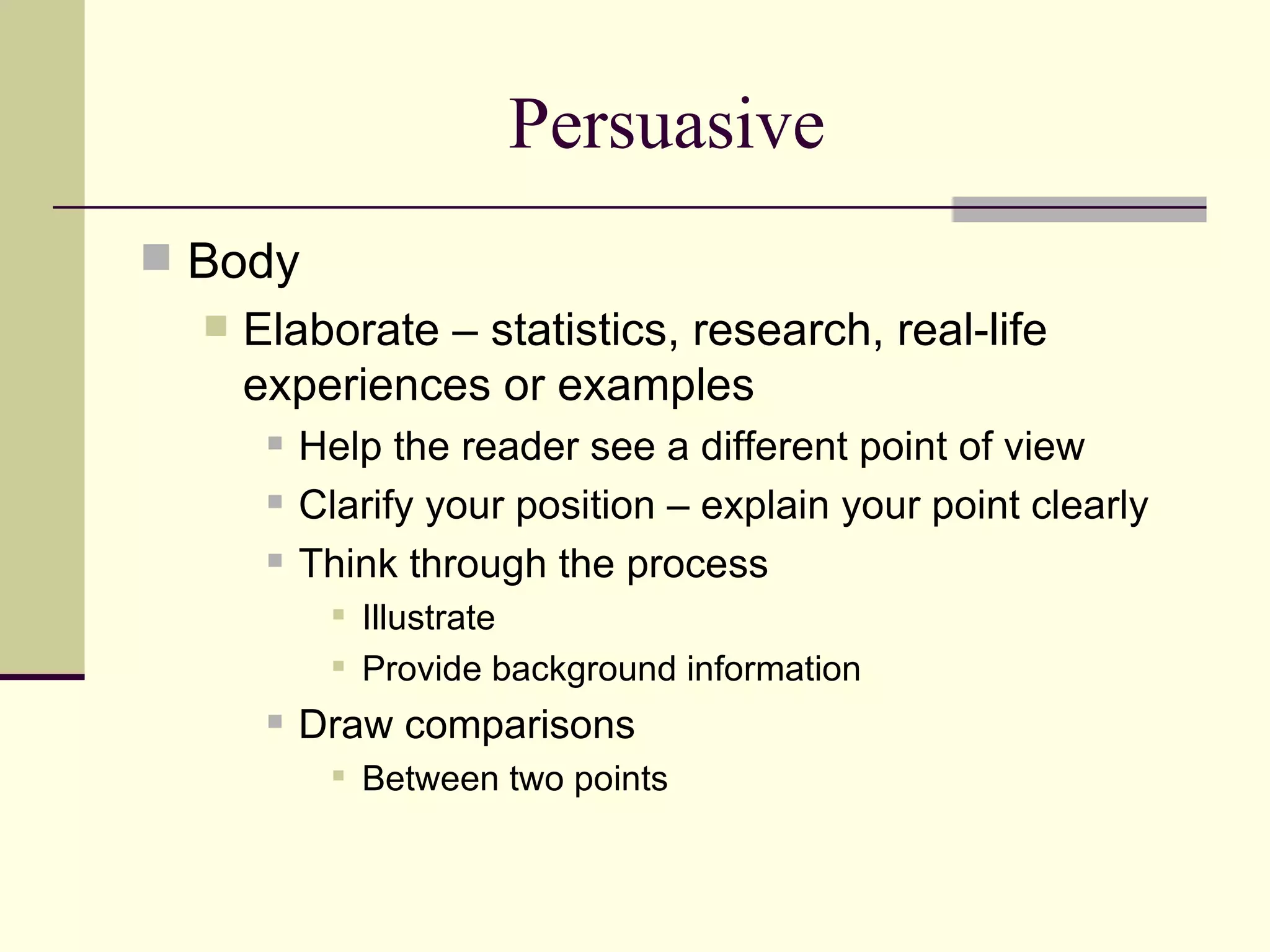 Persuasive

Body

Elaborate – statistics, research, real-life experiences or examples

Help the reader see a different point of view

Clarify your position – explain your point clearly

Think through the process

Illustrate

Provide background information

Draw comparisons

Between two points